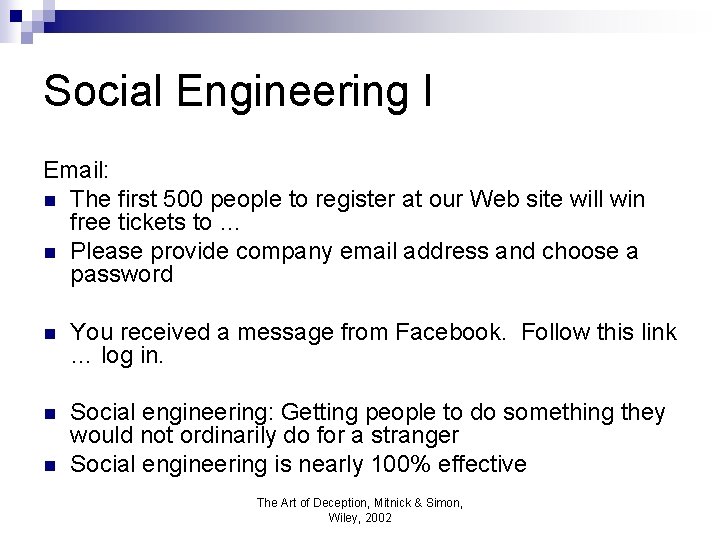 Social Engineering I

Email:

- The first 500 people to register at our Web site will win free tickets to …
- Please provide company email address and choose a password

- You received a message from Facebook. Follow this link … log in.

- Social engineering: Getting people to do something they would not ordinarily do for a stranger
- Social engineering is nearly 100% effective

The Art of Deception, Mitnick & Simon, Wiley, 2002